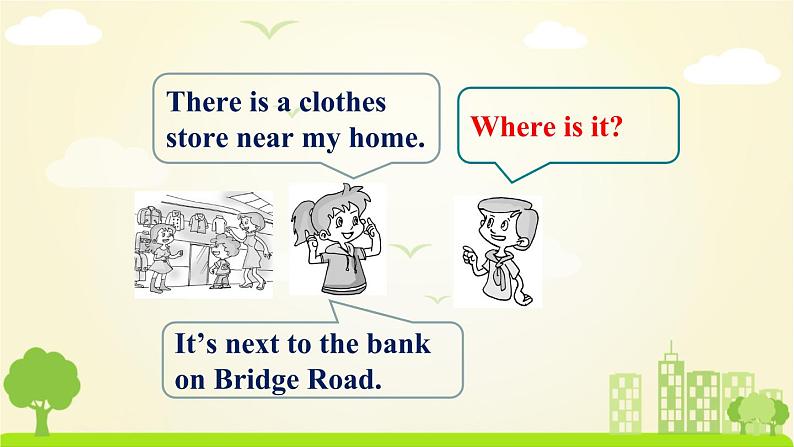 There is a clothes store near my home.

Where is it?

It’s next to the bank on Bridge Road.